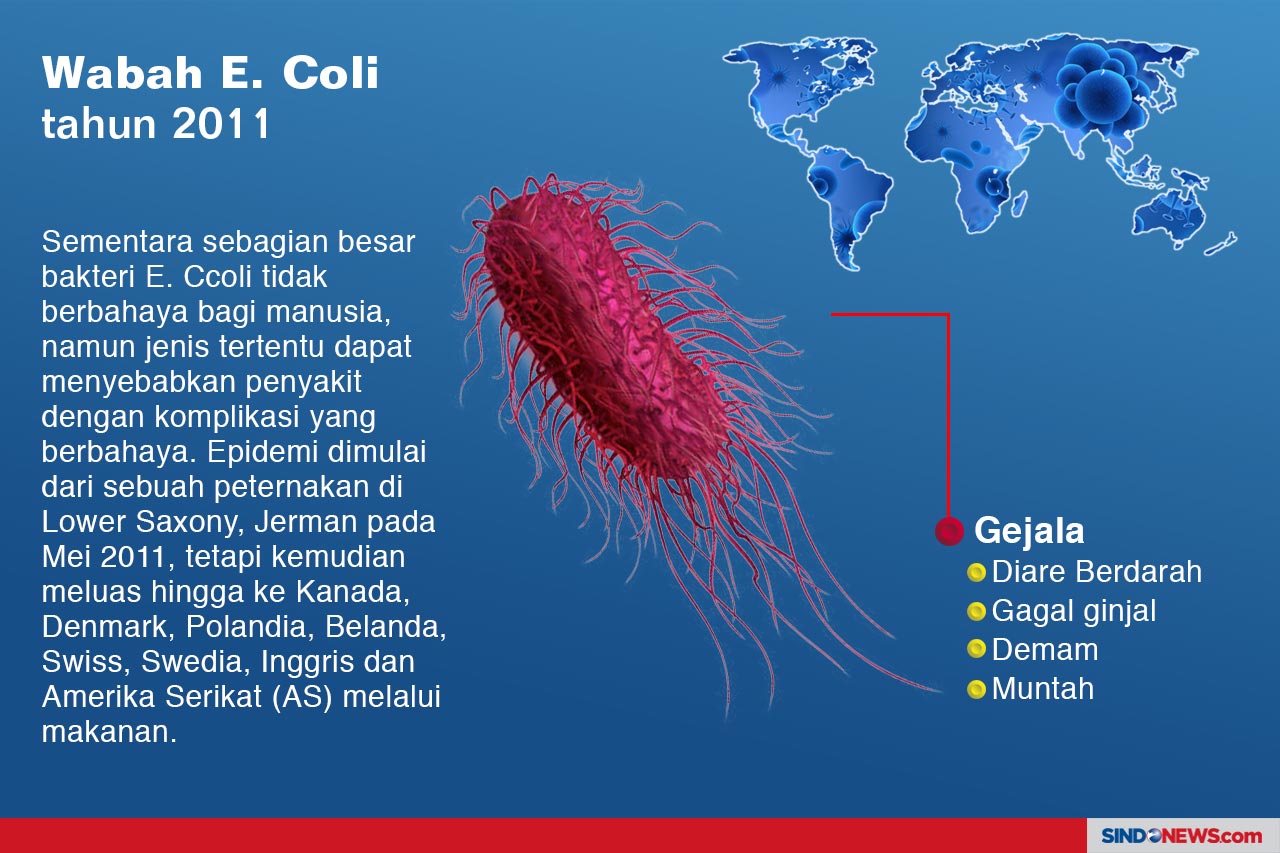 Wabah E. Coli
tahun 2011

Sementara sebagian besar bakteri E. Ccoli tidak berbahaya bagi manusia, namun jenis tertentu dapat menyebabkan penyakit dengan komplikasi yang berbahaya. Epidemi dimulai dari sebuah peternakan di Lower Saxony, Jerman pada Mei 2011, tetapi kemudian meluas hingga ke Kanada, Denmark, Polandia, Belanda, Swiss, Swedia, Inggris dan Amerika Serikat (AS) melalui makanan.

Gejala
Diare Berdarah
Gagal ginjal
Demam
Muntah

SINDONEWS.com